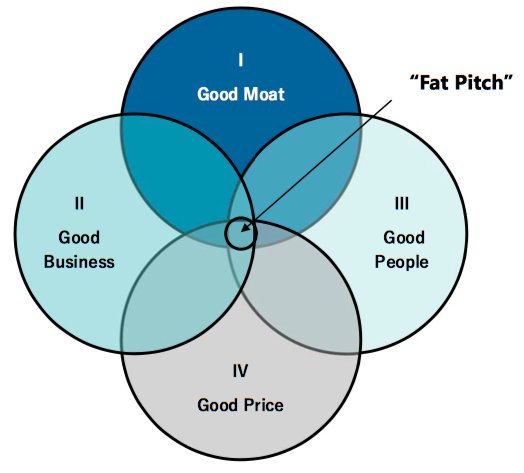 I
Good Moat

"Fat Pitch"

II
Good
Business

III
Good
People

IV
Good Price